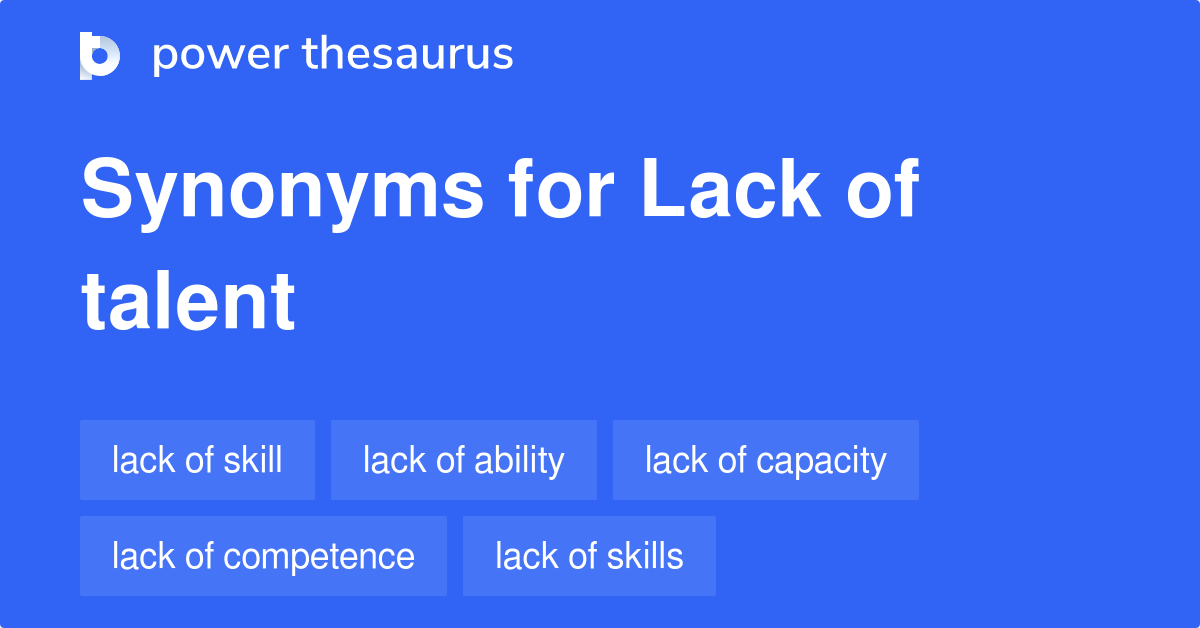 power thesaurus

Synonyms for Lack of talent

lack of skill
lack of ability
lack of capacity
lack of competence
lack of skills